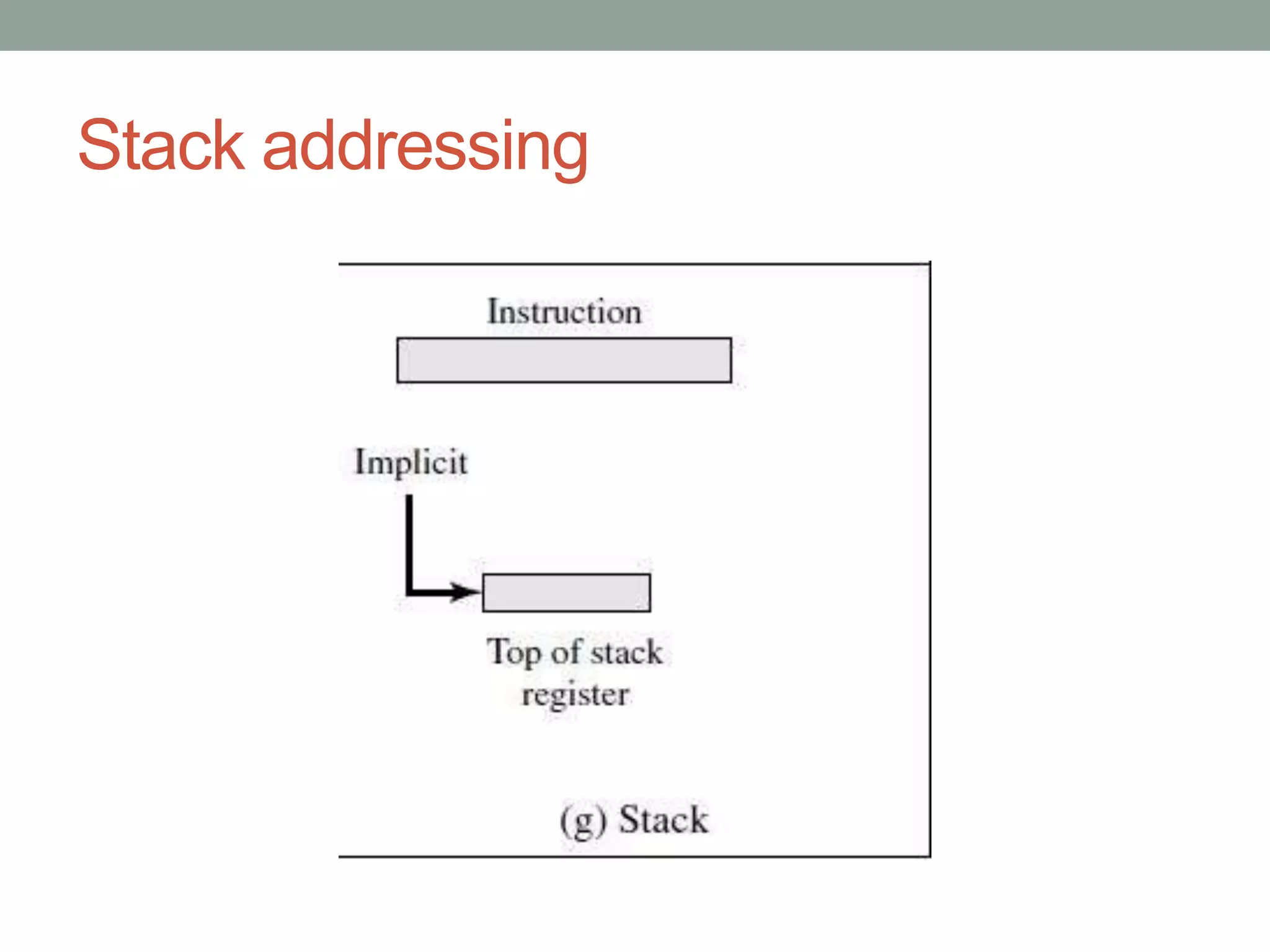 Stack addressing

Instruction

Implicit

Top of stack register

(g) Stack